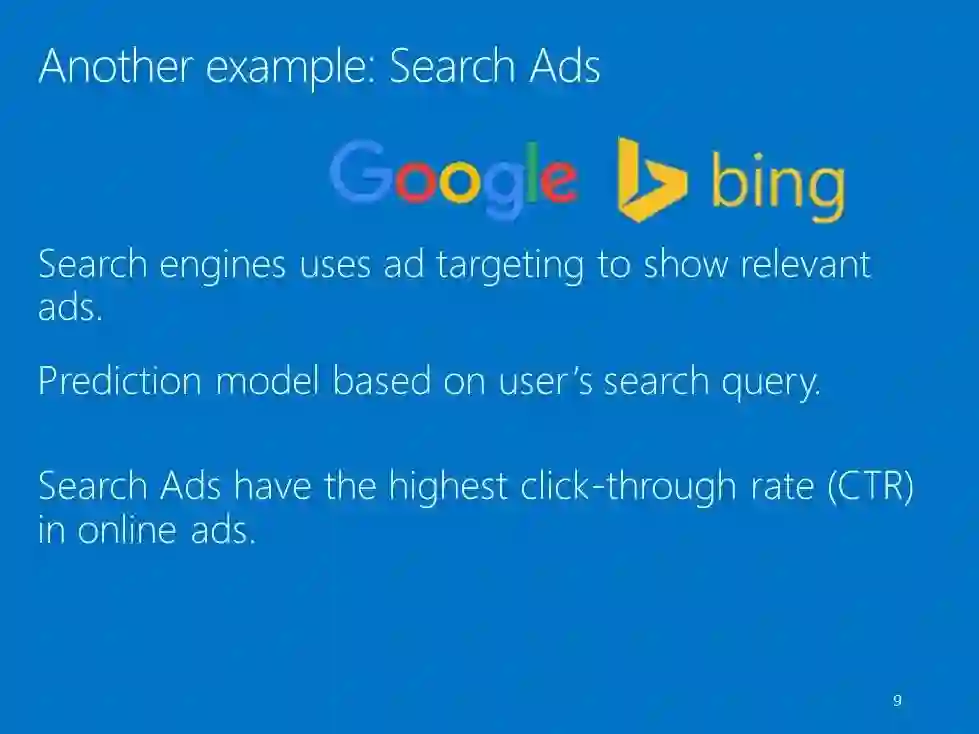 Another example: Search Ads

Google bing

Search engines uses ad targeting to show relevant ads.

Prediction model based on user's search query.

Search Ads have the highest click-through rate (CTR) in online ads.

9